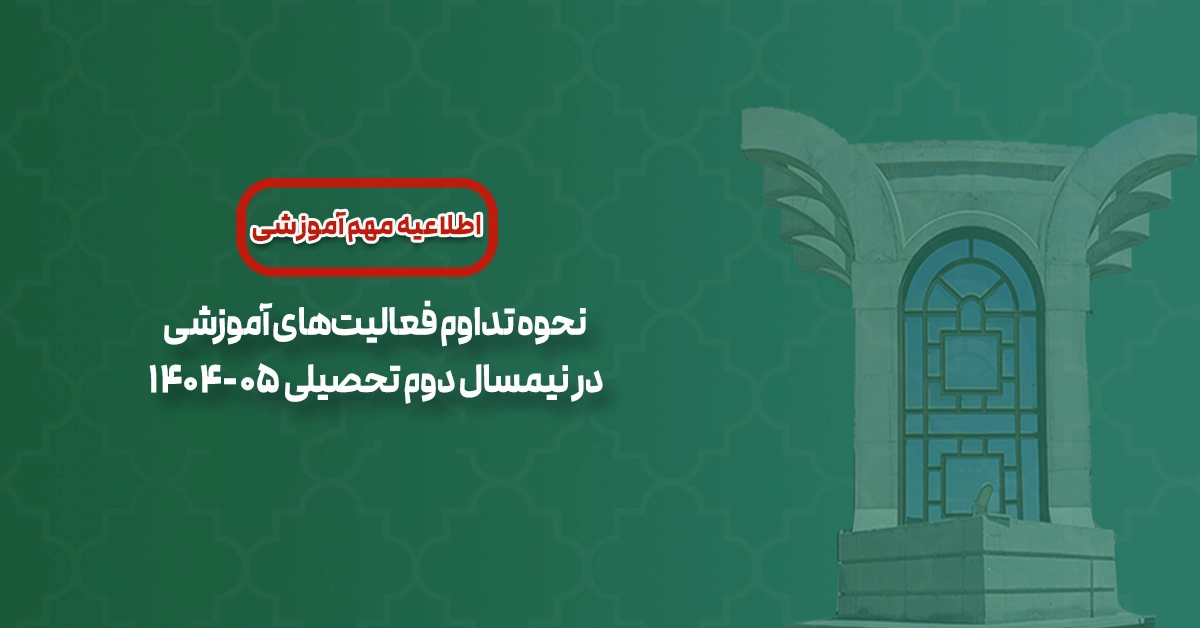 اطلاعیه مهم آموزشی

نحوه تداوم فعالیت‌های آموزشی در نیمسال دوم تحصیلی ۰۵-۱۴۰۴